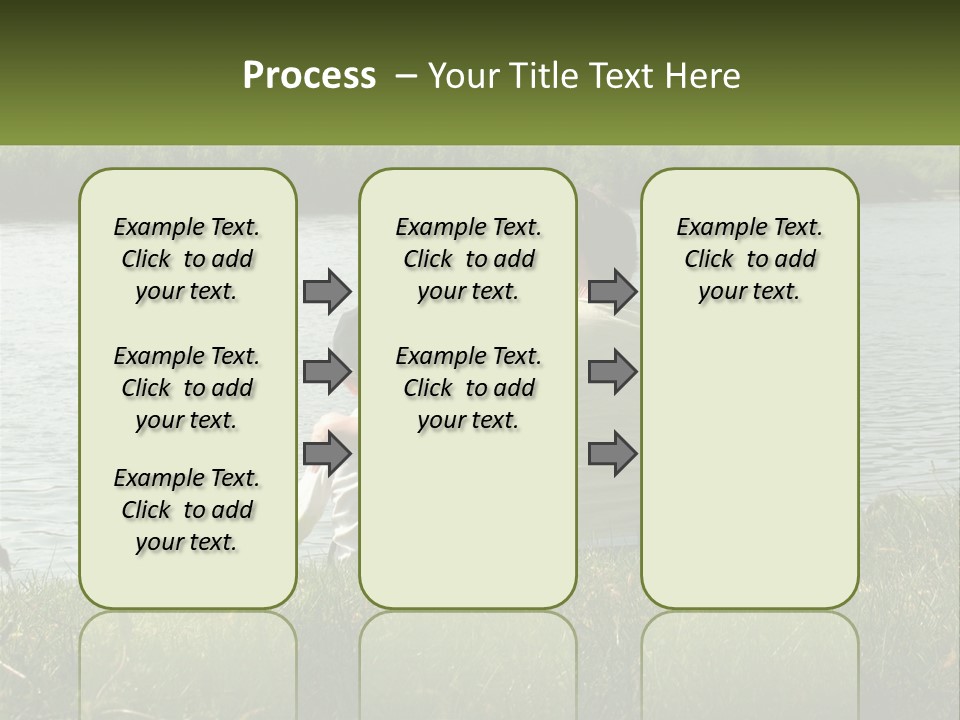 Process – Your Title Text Here

Example Text. Click to add your text.

Example Text. Click to add your text.

Example Text. Click to add your text.

Example Text. Click to add your text.

Example Text. Click to add your text.

Example Text. Click to add your text.